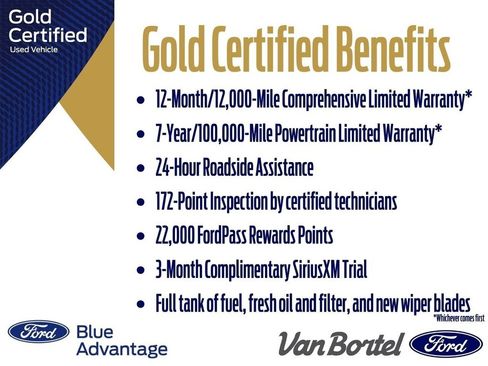 Gold Certified
Used Vehicle

Gold Certified Benefits

• 12-Month/12,000-Mile Comprehensive Limited Warranty*
• 7-Year/100,000-Mile Powertrain Limited Warranty*
• 24-Hour Roadside Assistance
• 172-Point Inspection by certified technicians
• 22,000 FordPass Rewards Points
• 3-Month Complimentary SiriusXM Trial
• Full tank of fuel, fresh oil and filter, and new wiper blades

*Whichever comes first

Ford Blue Advantage

Van Bortel Ford